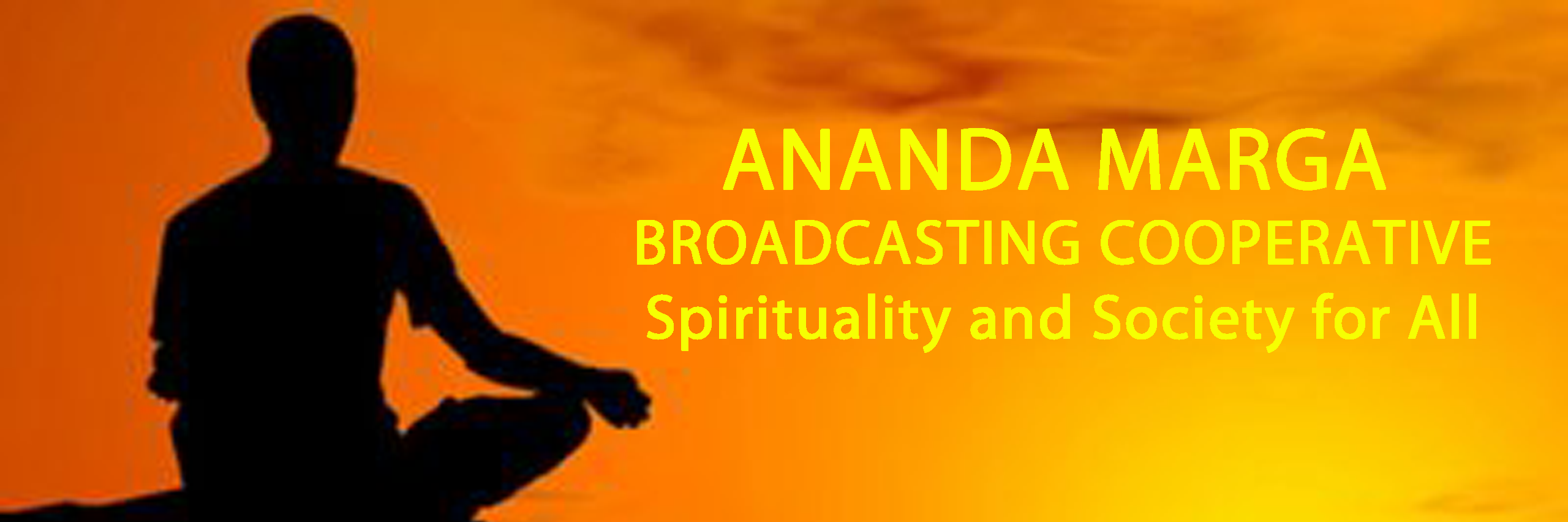 ANANDA MARGA
BROADCASTING COOPERATIVE
Spirituality and Society for All